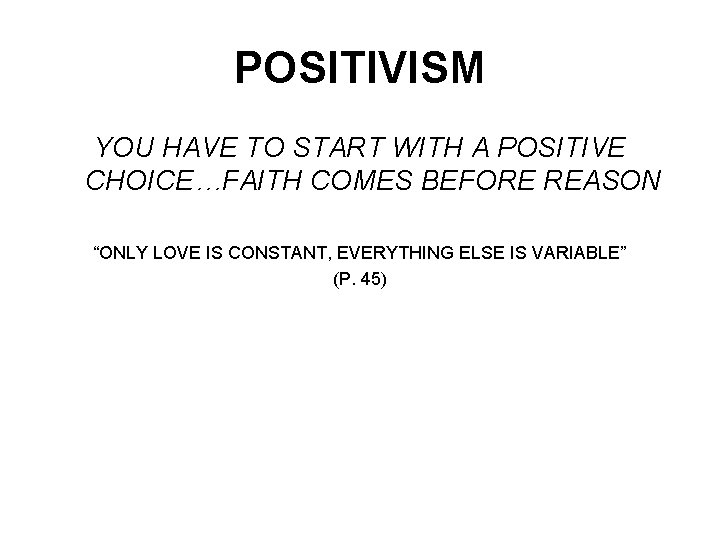 POSITIVISM

YOU HAVE TO START WITH A POSITIVE CHOICE…FAITH COMES BEFORE REASON

“ONLY LOVE IS CONSTANT, EVERYTHING ELSE IS VARIABLE” (P. 45)